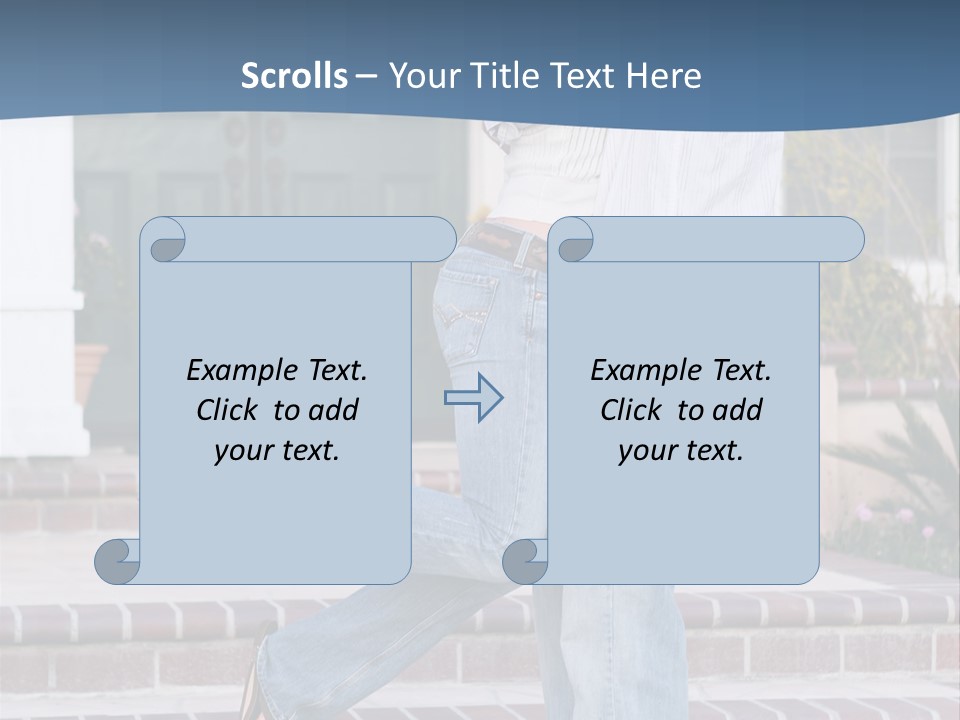 Scrolls – Your Title Text Here

Example Text. Click to add your text.

Example Text. Click to add your text.